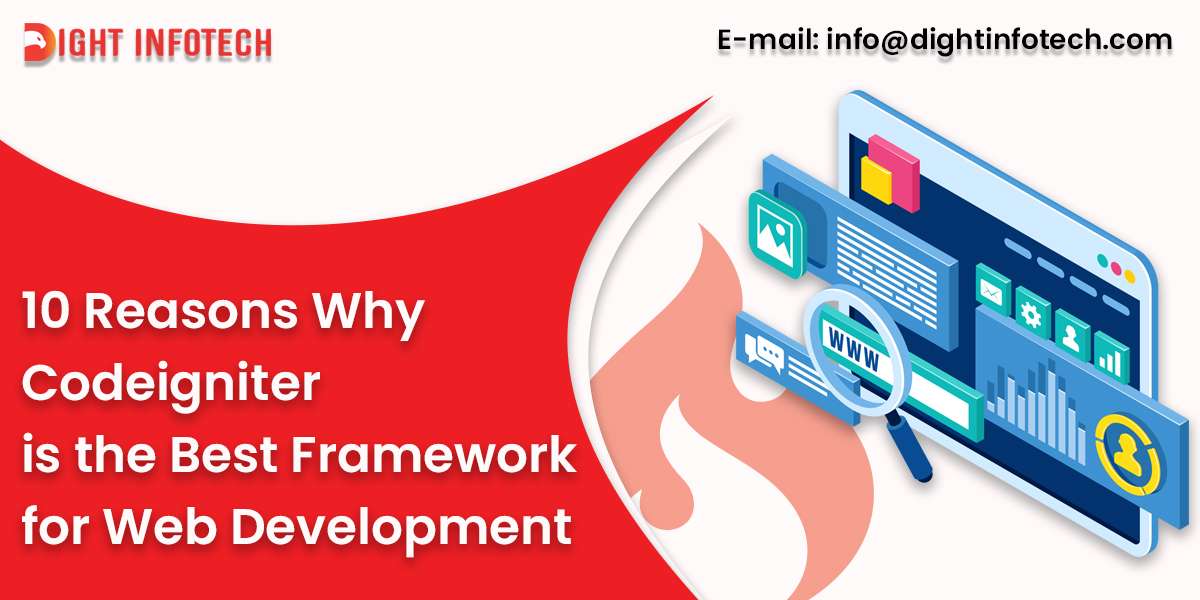 DIGHT INFOTECH

E-mail: info@dightinfotech.com

10 Reasons Why Codeigniter is the Best Framework for Web Development

WWW